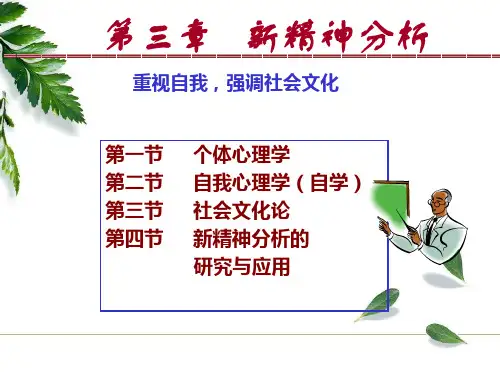 第三章 新精神分析

重视自我，强调社会文化

第一节 个体心理学
第二节 自我心理学（自学）
第三节 社会文化论
第四节 新精神分析的研究与应用